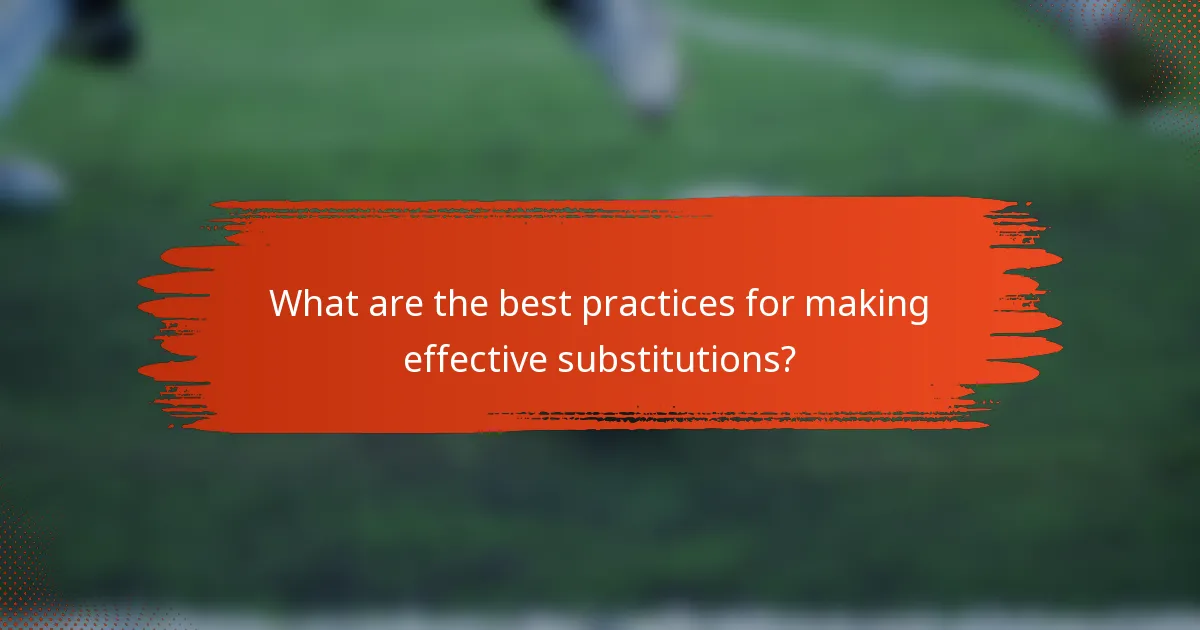 What are the best practices for making effective substitutions?